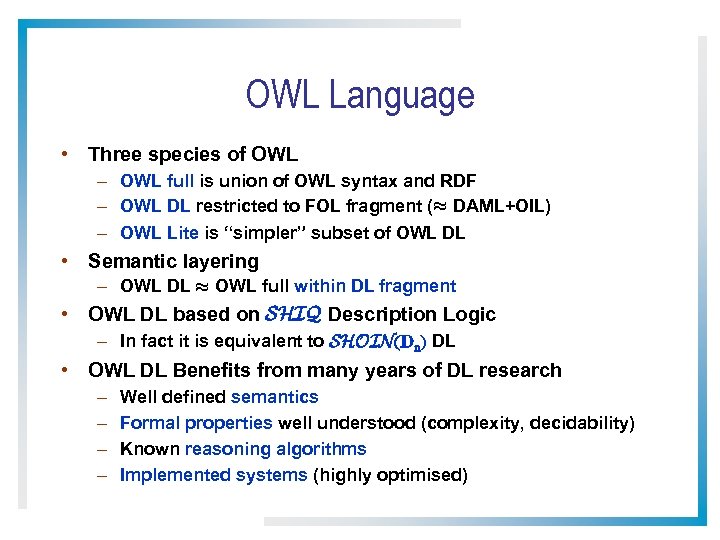 OWL Language

• Three species of OWL
– OWL full is union of OWL syntax and RDF
– OWL DL restricted to FOL fragment ($\approx$ DAML+OIL)
– OWL Lite is "simpler" subset of OWL DL

• Semantic layering
– OWL DL $\approx$ OWL full within DL fragment

• OWL DL based on $\mathcal{SHIQ}$ Description Logic
– In fact it is equivalent to $\mathcal{SHOIN}(\mathbf{D_n})$ DL

• OWL DL Benefits from many years of DL research
– Well defined semantics
– Formal properties well understood (complexity, decidability)
– Known reasoning algorithms
– Implemented systems (highly optimised)